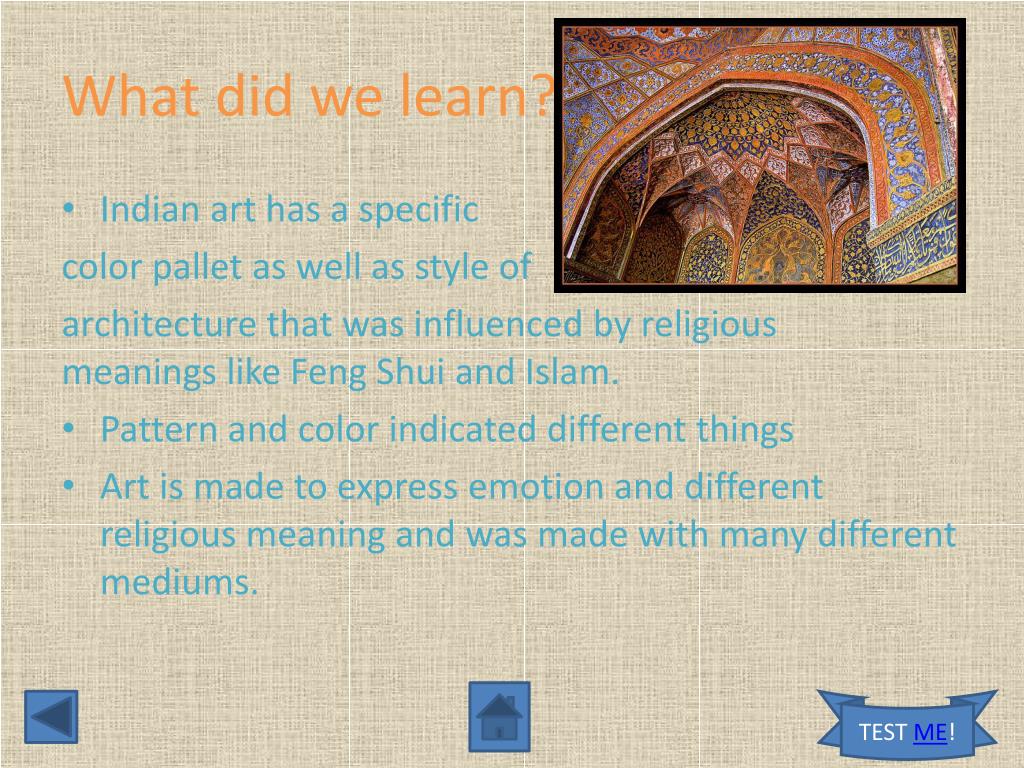 What did we learn?

• Indian art has a specific color pallet as well as style of architecture that was influenced by religious meanings like Feng Shui and Islam.

• Pattern and color indicated different things

• Art is made to express emotion and different religious meaning and was made with many different mediums.

TEST ME!